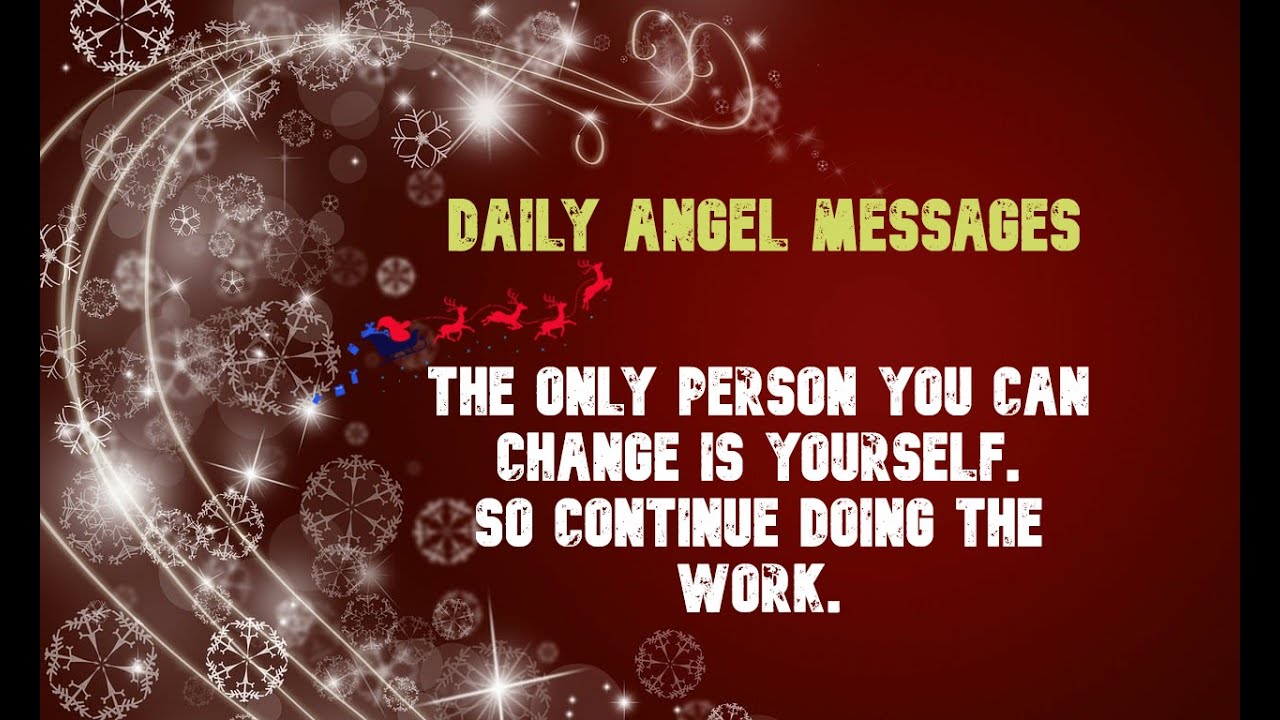 DAILY ANGEL MESSAGES

THE ONLY PERSON YOU CAN CHANGE IS YOURSELF. SO CONTINUE DOING THE WORK.